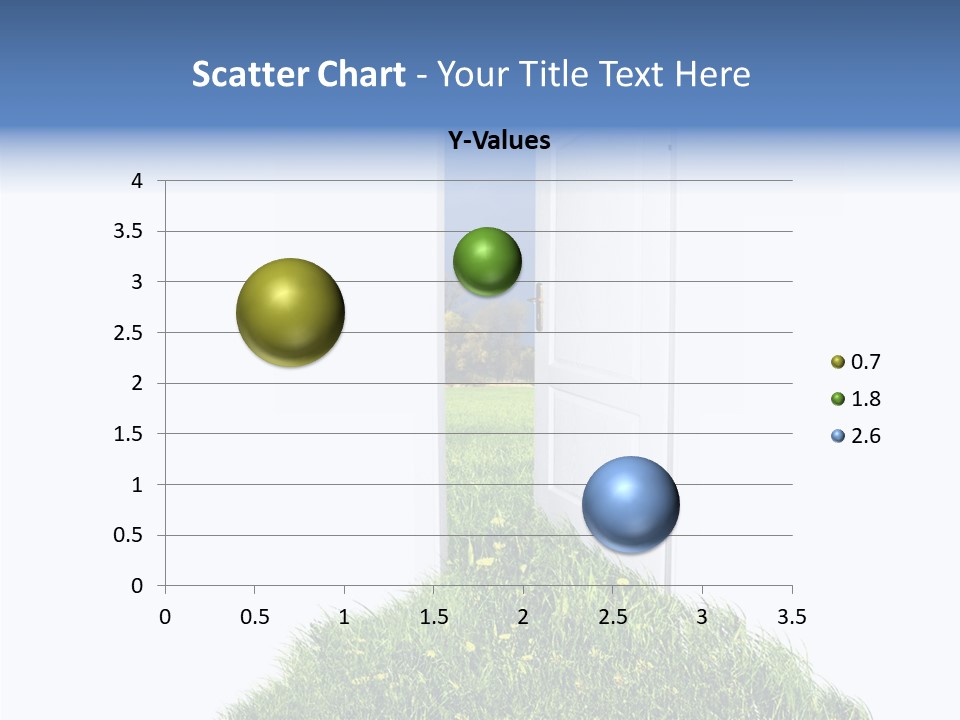 Scatter Chart - Your Title Text Here

Y-Values

4
3.5
3
2.5
2
1.5
1
0.5
0

0 0.5 1 1.5 2 2.5 3 3.5

0.7
1.8
2.6